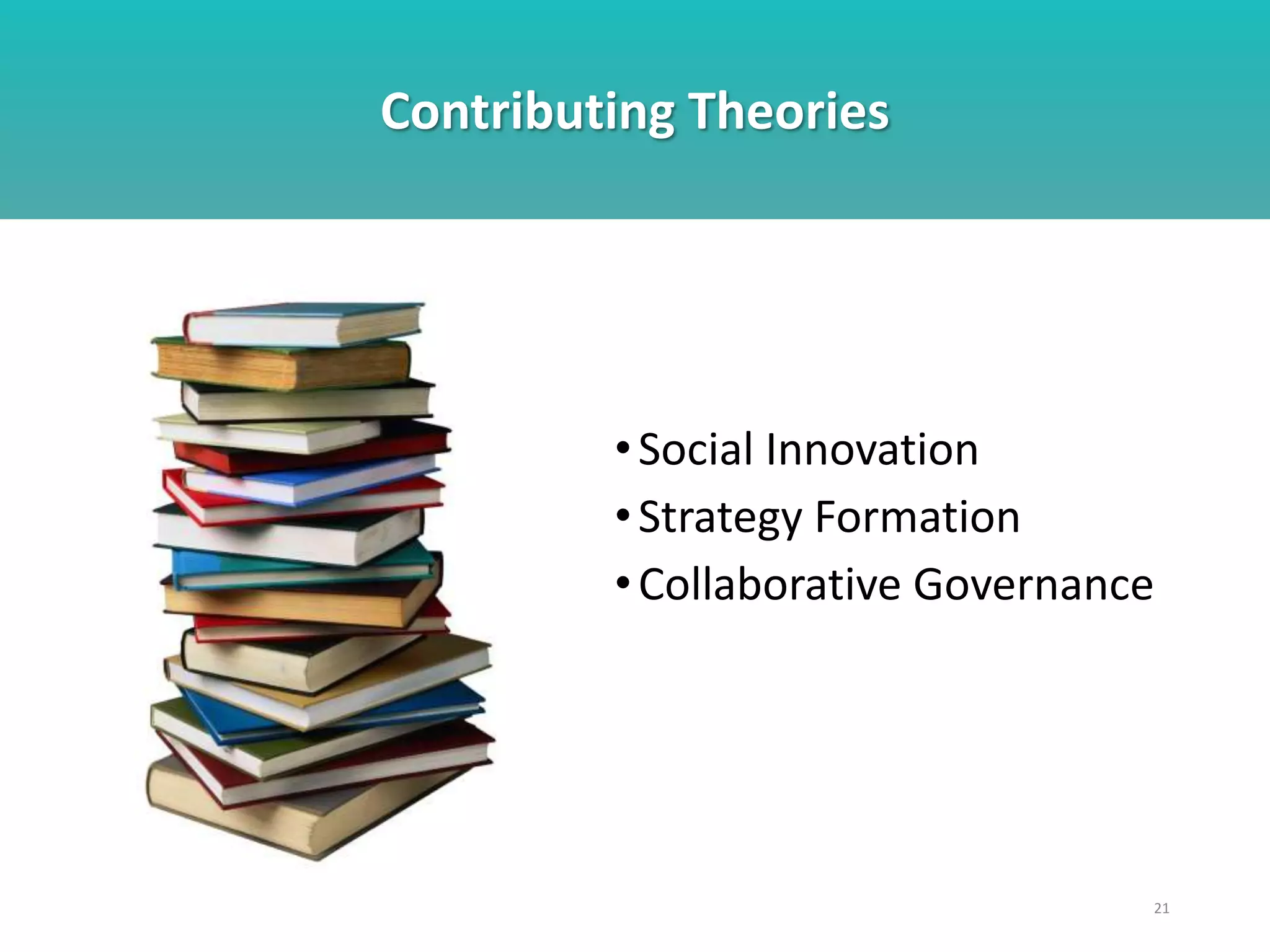 Contributing Theories

• Social Innovation
• Strategy Formation
• Collaborative Governance

21